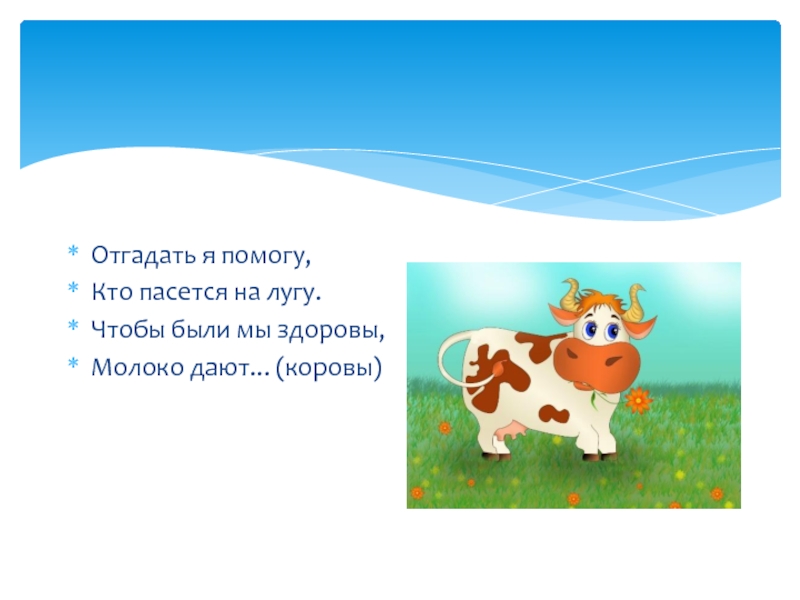 * Отгадать я помогу,
* Кто пасется на лугу.
* Чтобы были мы здоровы,
* Молоко дают… (коровы)